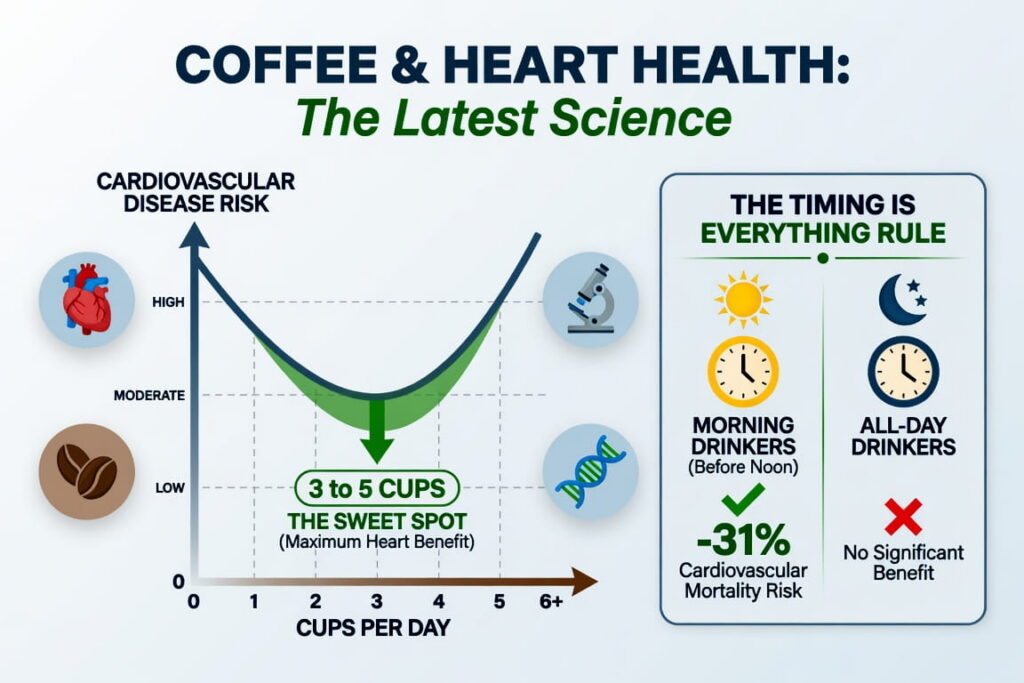 COFFEE & HEART HEALTH:
The Latest Science

CARDIOVASCULAR DISEASE RISK

HIGH
MODERATE
LOW
0

3 to 5 CUPS
THE SWEET SPOT
(Maximum Heart Benefit)

0 1 2 3 4 5 6+
CUPS PER DAY

THE TIMING IS EVERYTHING RULE

MORNING DRINKERS
(Before Noon)
-31%
Cardiovascular Mortality Risk

ALL-DAY DRINKERS
No Significant Benefit